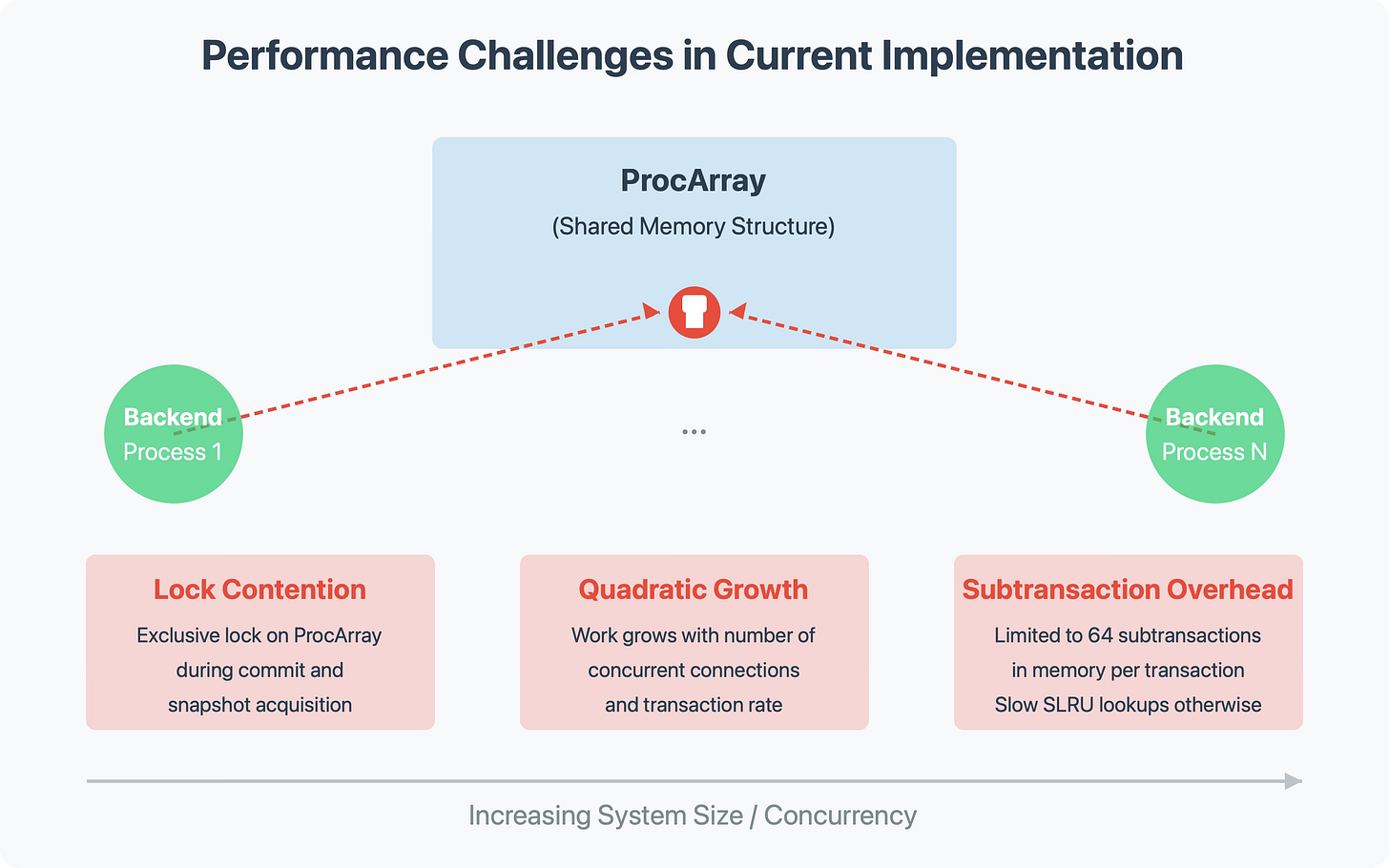 Performance Challenges in Current Implementation

ProcArray

(Shared Memory Structure)

Backend Process 1

...

Backend Process N

Lock Contention

Exclusive lock on ProcArray during commit and snapshot acquisition

Quadratic Growth

Work grows with number of concurrent connections and transaction rate

Subtransaction Overhead

Limited to 64 subtransactions in memory per transaction Slow SLRU lookups otherwise

Increasing System Size / Concurrency